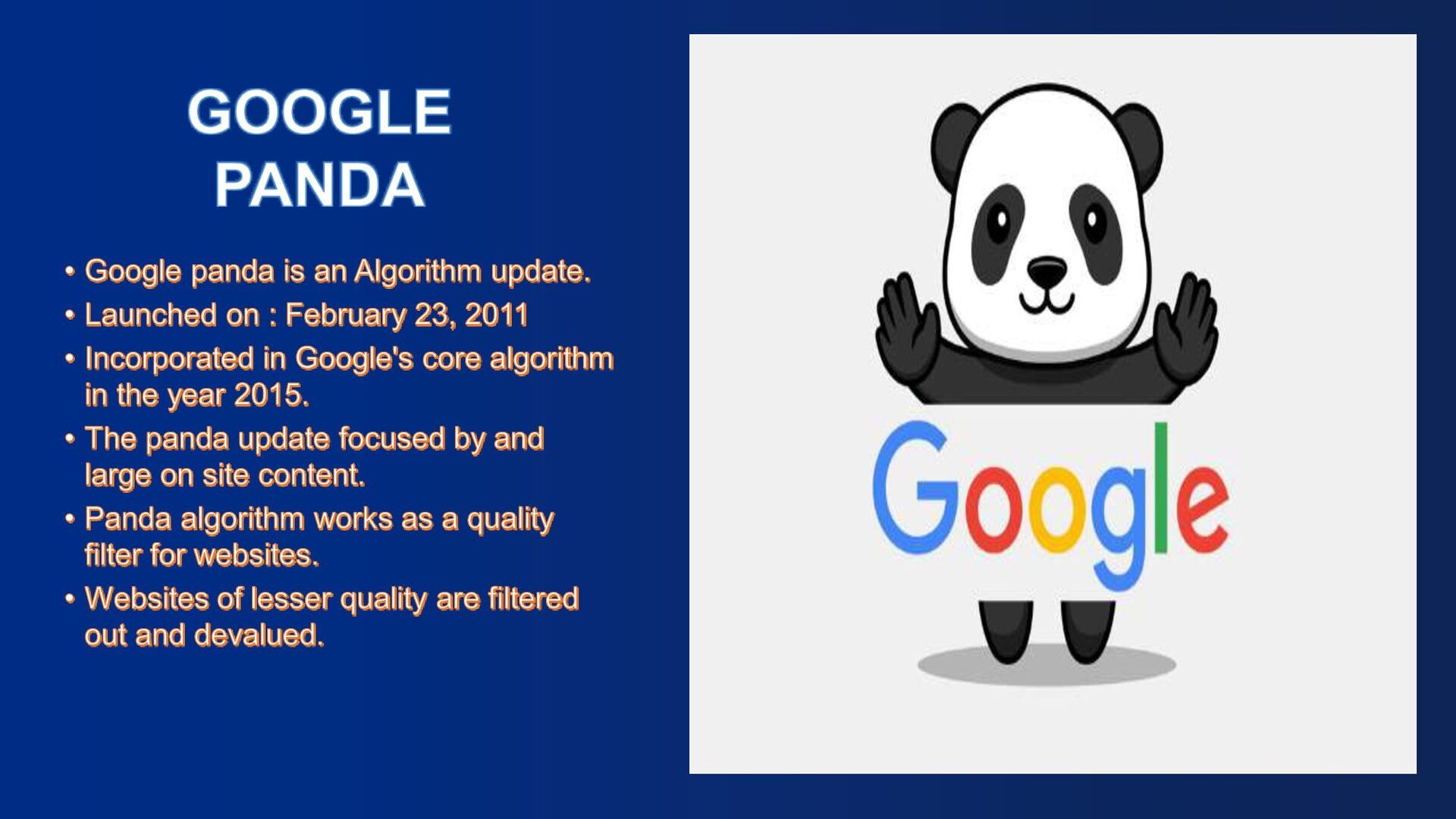 GOOGLE PANDA

• Google panda is an Algorithm update.
• Launched on : February 23, 2011
• Incorporated in Google's core algorithm in the year 2015.
• The panda update focused by and large on site content.
• Panda algorithm works as a quality filter for websites.
• Websites of lesser quality are filtered out and devalued.

Google